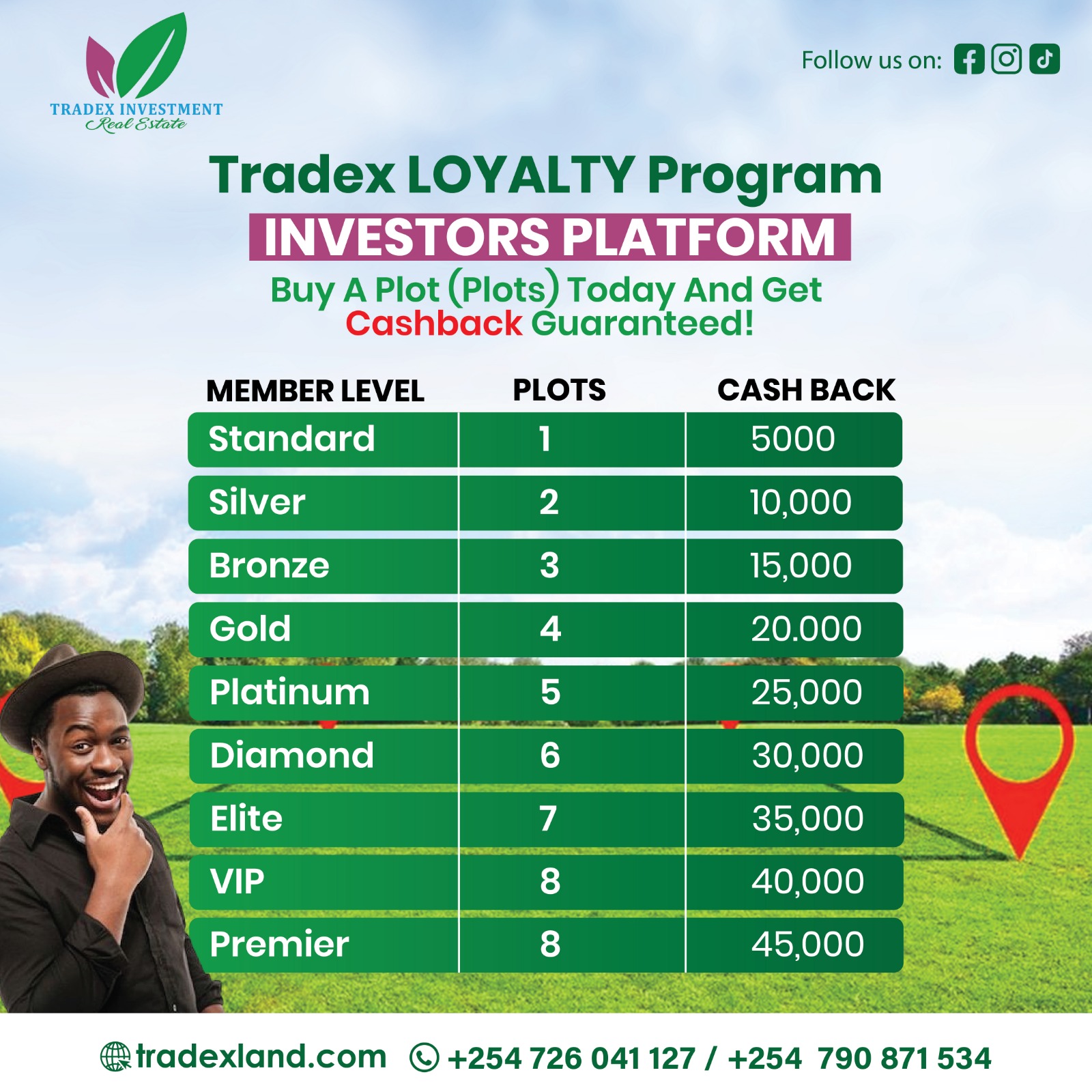 TRADEX INVESTMENT
Real Estate

Follow us on:

Tradex LOYALTY Program
INVESTORS PLATFORM
Buy A Plot (Plots) Today And Get Cashback Guaranteed!

| MEMBER LEVEL | PLOTS | CASH BACK |
|---|---|---|
| Standard | 1 | 5000 |
| Silver | 2 | 10,000 |
| Bronze | 3 | 15,000 |
| Gold | 4 | 20.000 |
| Platinum | 5 | 25,000 |
| Diamond | 6 | 30,000 |
| Elite | 7 | 35,000 |
| VIP | 8 | 40,000 |
| Premier | 8 | 45,000 |

tradexland.com +254 726 041 127 / +254 790 871 534